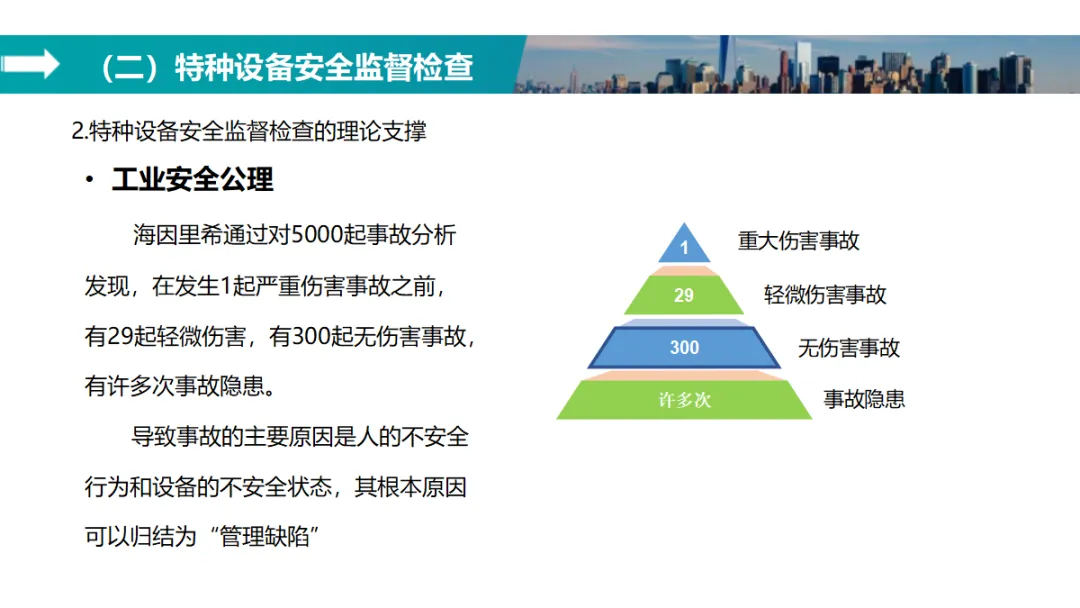 （二）特种设备安全监督检查

2.特种设备安全监督检查的理论支撑

• 工业安全公理

海因里希通过对5000起事故分析发现，在发生1起严重伤害事故之前，有29起轻微伤害，有300起无伤害事故，有许多次事故隐患。

导致事故的主要原因是人的不安全行为和设备的不安全状态，其根本原因可以归结为“管理缺陷”

1 重大伤害事故
29 轻微伤害事故
300 无伤害事故
许多次 事故隐患